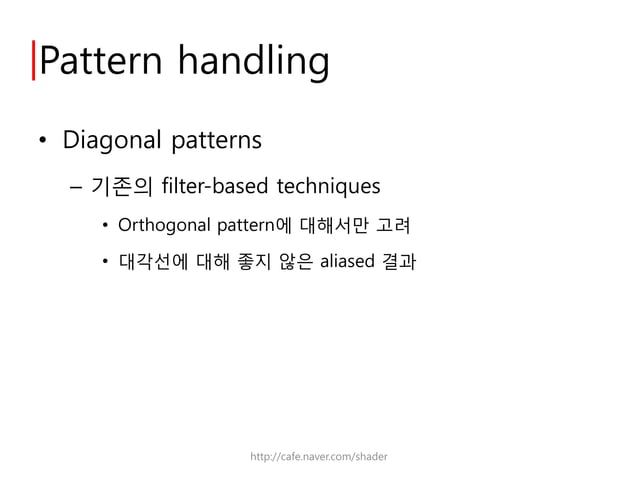 Pattern handling

• Diagonal patterns

– 기존의 filter-based techniques

• Orthogonal pattern에 대해서만 고려

• 대각선에 대해 좋지 않은 aliased 결과

http://cafe.naver.com/shader